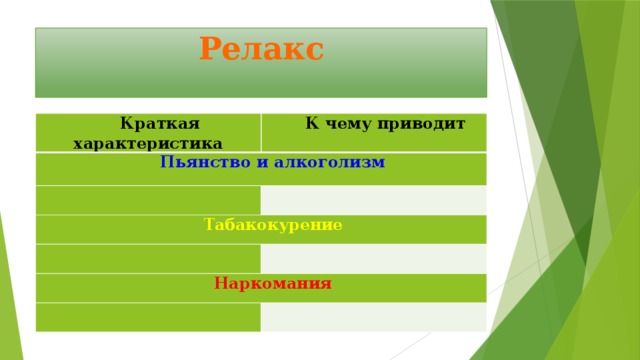 Релакс

| Краткая характеристика | К чему приводит |
|---|---|
| Пьянство и алкоголизм | |
| | |
| Табакокурение | |
| | |
| Наркомания | |
| | |